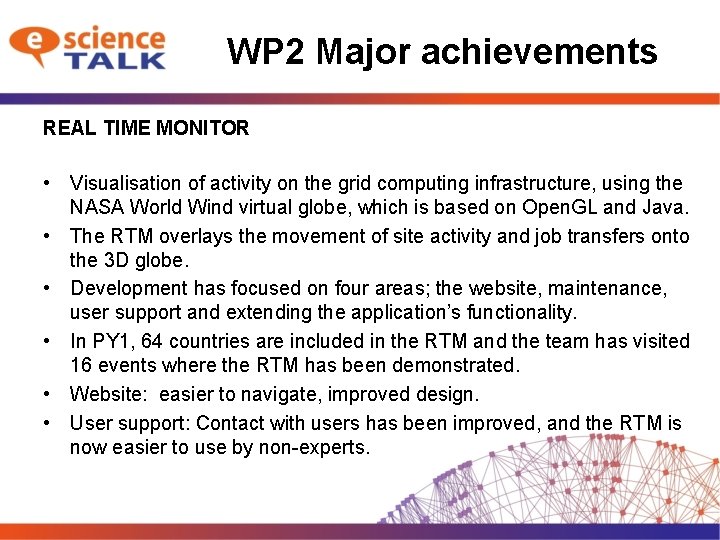 e science TALK

WP2 Major achievements

REAL TIME MONITOR

• Visualisation of activity on the grid computing infrastructure, using the NASA World Wind virtual globe, which is based on OpenGL and Java.
• The RTM overlays the movement of site activity and job transfers onto the 3D globe.
• Development has focused on four areas; the website, maintenance, user support and extending the application's functionality.
• In PY1, 64 countries are included in the RTM and the team has visited 16 events where the RTM has been demonstrated.
• Website: easier to navigate, improved design.
• User support: Contact with users has been improved, and the RTM is now easier to use by non-experts.